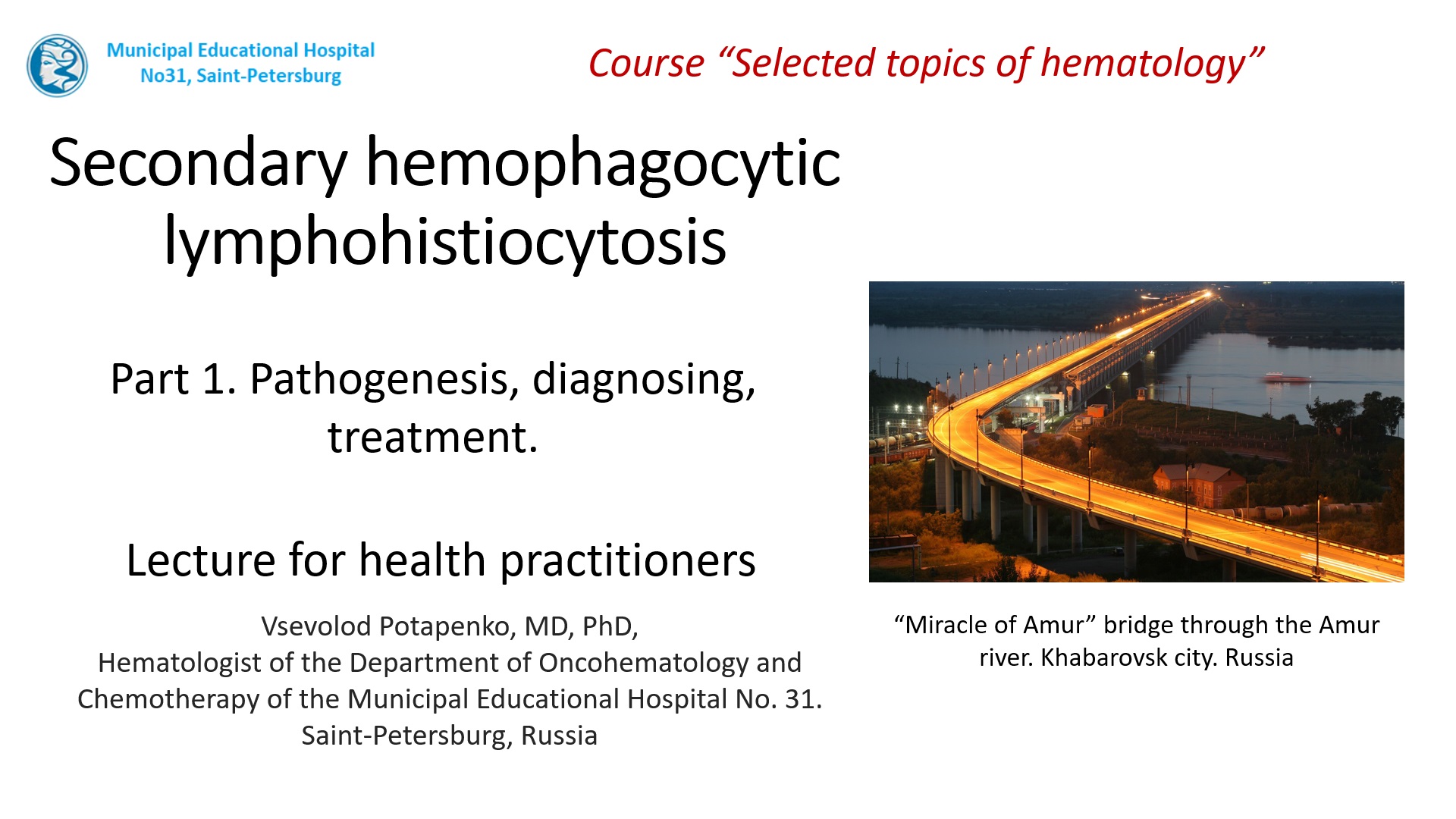 Municipal Educational Hospital
No31, Saint-Petersburg

Course “Selected topics of hematology”

Secondary hemophagocytic lymphohistiocytosis

Part 1. Pathogenesis, diagnosing, treatment.

Lecture for health practitioners

Vsevolod Potapenko, MD, PhD,
Hematologist of the Department of Oncohematology and Chemotherapy of the Municipal Educational Hospital No. 31.
Saint-Petersburg, Russia

“Miracle of Amur” bridge through the Amur river. Khabarovsk city. Russia